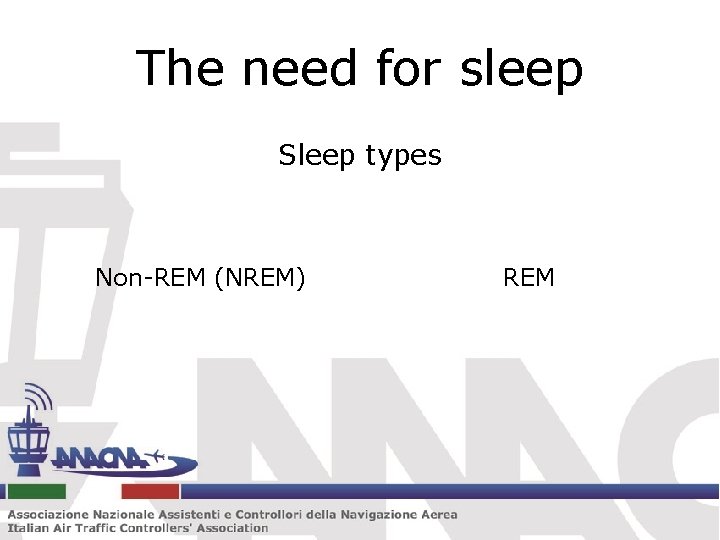 The need for sleep

Sleep types

Non-REM (NREM)

REM

ANACNA

Associazione Nazionale Assistenti e Controllori della Navigazione Aerea
Italian Air Traffic Controllers' Association